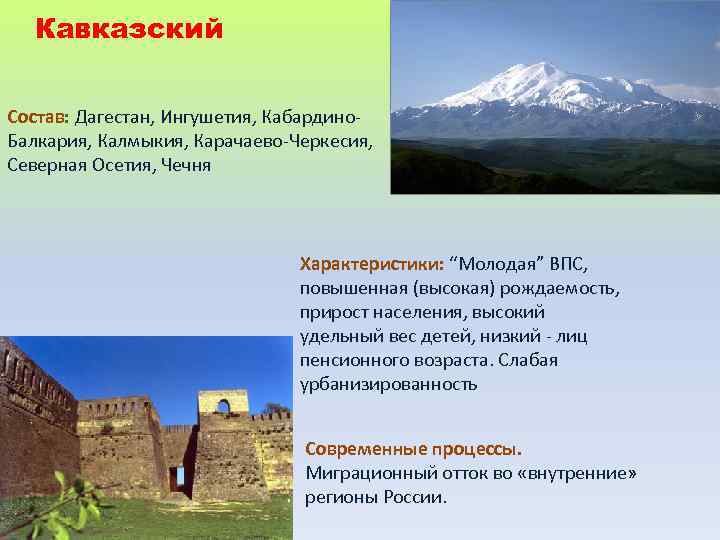 Кавказский

Состав: Дагестан, Ингушетия, Кабардино-Балкария, Калмыкия, Карачаево-Черкесия, Северная Осетия, Чечня

Характеристики: “Молодая” ВПС, повышенная (высокая) рождаемость, прирост населения, высокий удельный вес детей, низкий - лиц пенсионного возраста. Слабая урбанизированность

Современные процессы. Миграционный отток во «внутренние» регионы России.